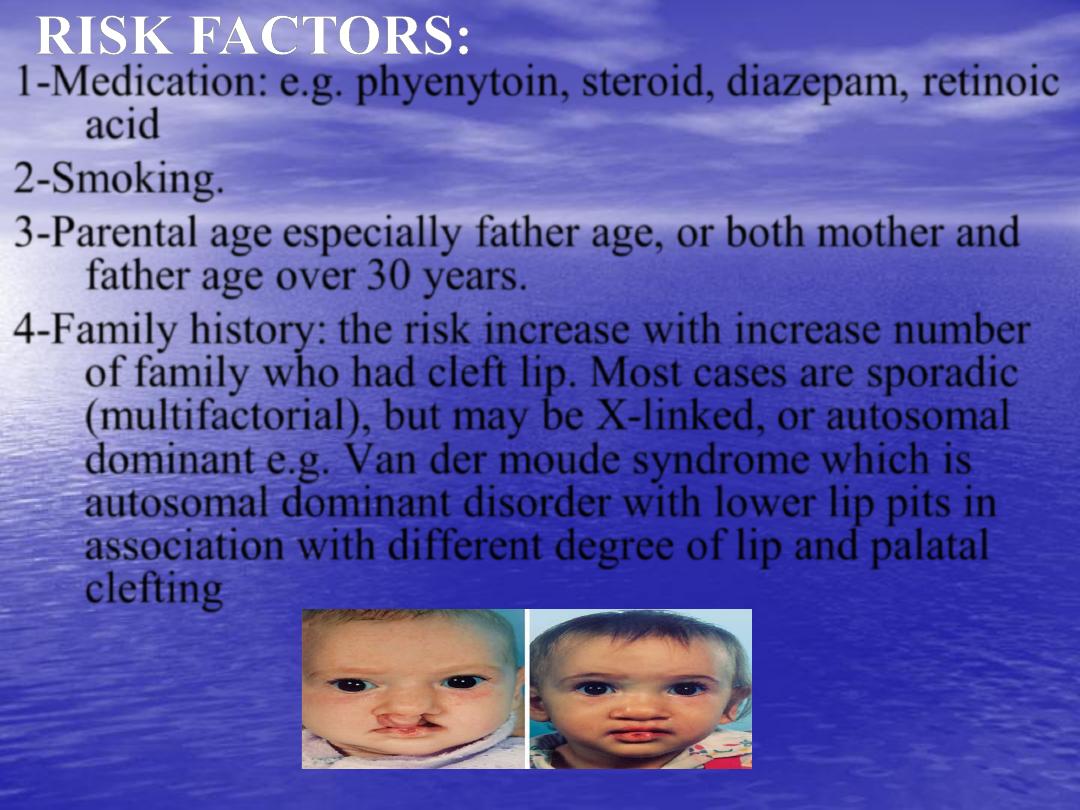 RISK FACTORS:

1-Medication: e.g. phyenytoin, steroid, diazepam, retinoic acid

2-Smoking.

3-Parental age especially father age, or both mother and father age over 30 years.

4-Family history: the risk increase with increase number of family who had cleft lip. Most cases are sporadic (multifactorial), but may be X-linked, or autosomal dominant e.g. Van der moude syndrome which is autosomal dominant disorder with lower lip pits in association with different degree of lip and palatal clefting